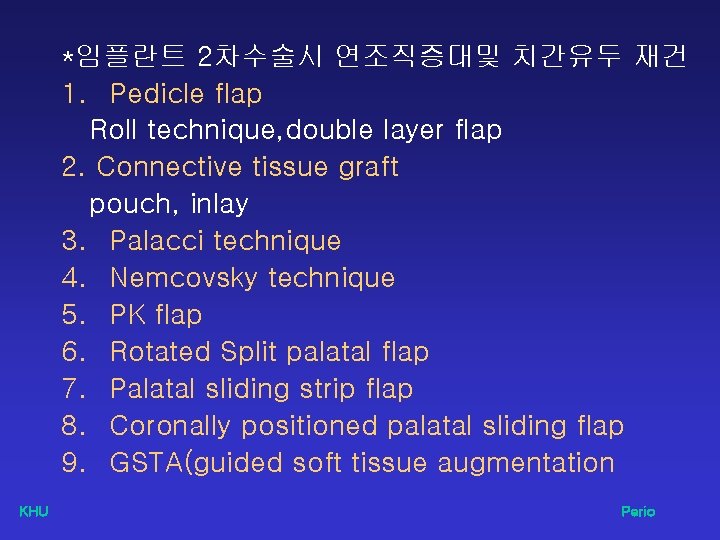 *임플란트 2차수술시 연조직증대및 치간유두 재건

1. Pedicle flap
Roll technique,double layer flap

2. Connective tissue graft
pouch, inlay

3. Palacci technique

4. Nemcovsky technique

5. PK flap

6. Rotated Split palatal flap

7. Palatal sliding strip flap

8. Coronally positioned palatal sliding flap

9. GSTA(guided soft tissue augmentation

KHU

Perio